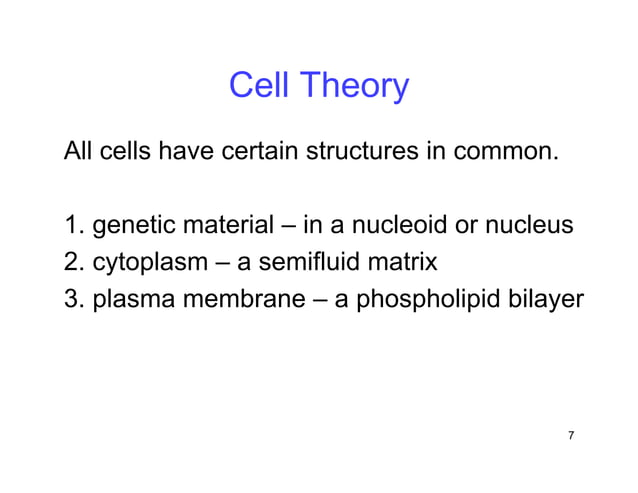 Cell Theory

All cells have certain structures in common.

1. genetic material – in a nucleoid or nucleus
2. cytoplasm – a semifluid matrix
3. plasma membrane – a phospholipid bilayer

7